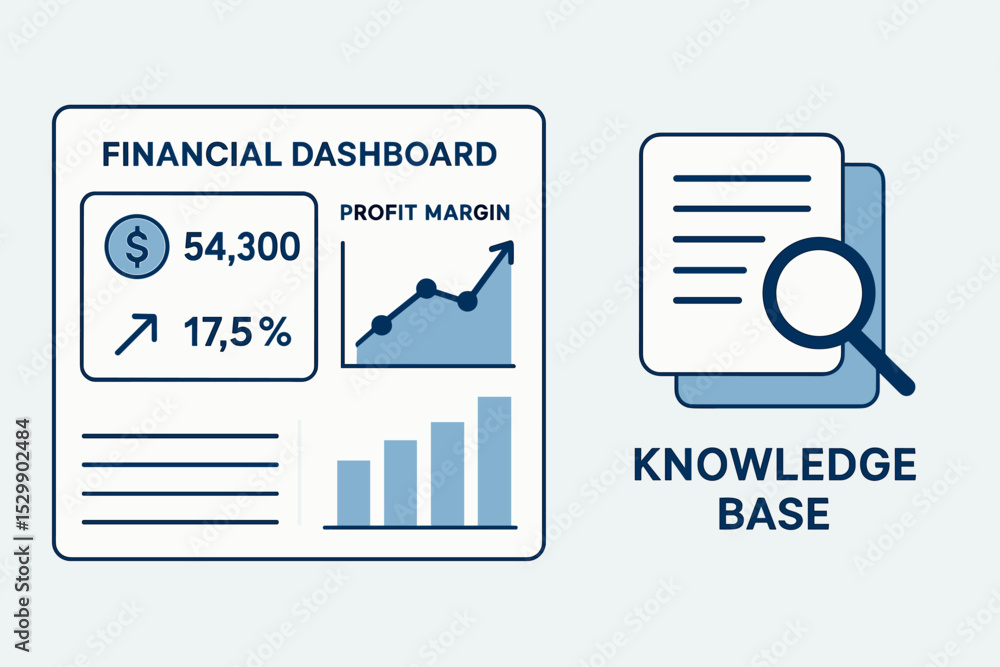 FINANCIAL DASHBOARD

$ 54,300

17,5 %

PROFIT MARGIN

KNOWLEDGE BASE

Adobe Stock | #1529902484